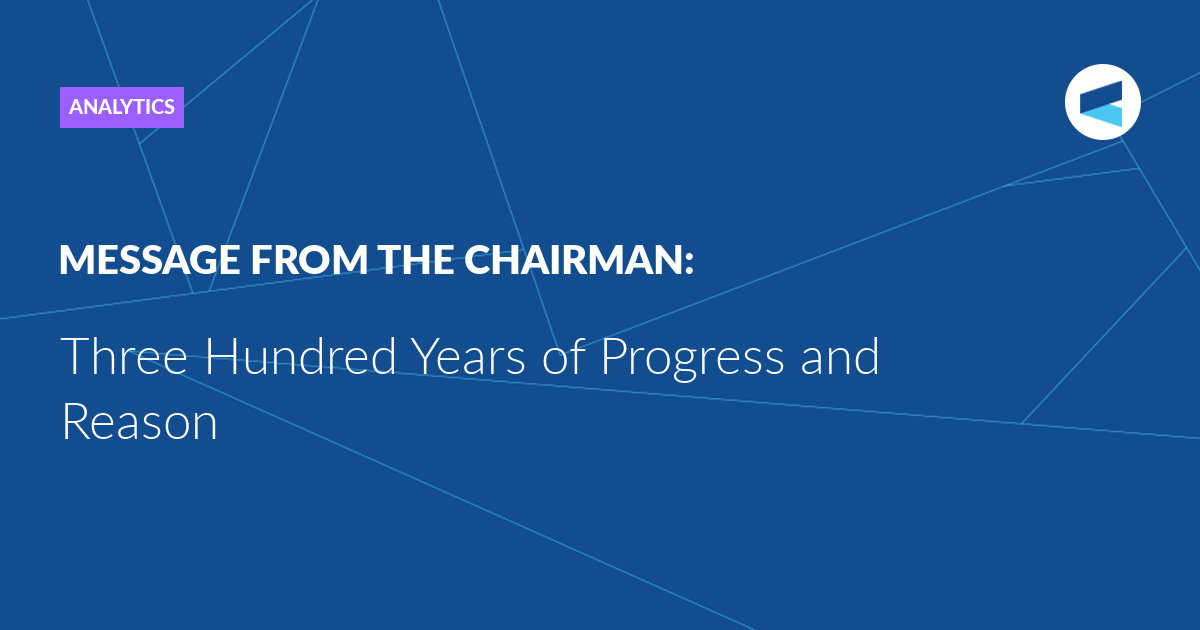 ANALYTICS

MESSAGE FROM THE CHAIRMAN:

Three Hundred Years of Progress and Reason